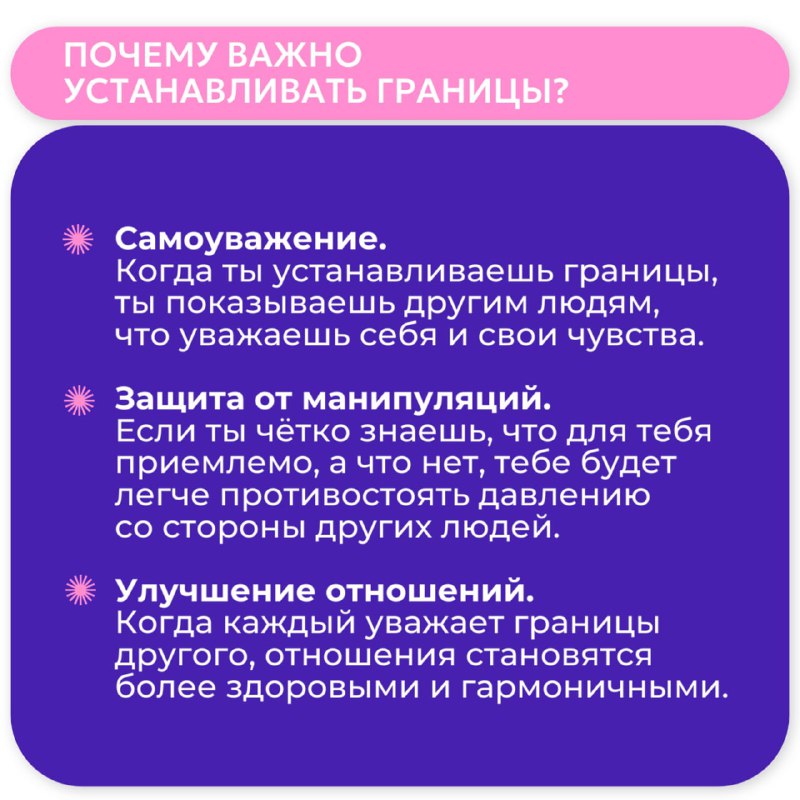 ПОЧЕМУ ВАЖНО УСТАНАВЛИВАТЬ ГРАНИЦЫ?

Самоуважение.
Когда ты устанавливаешь границы, ты показываешь другим людям, что уважаешь себя и свои чувства.

Защита от манипуляций.
Если ты чётко знаешь, что для тебя приемлемо, а что нет, тебе будет легче противостоять давлению со стороны других людей.

Улучшение отношений.
Когда каждый уважает границы другого, отношения становятся более здоровыми и гармоничными.